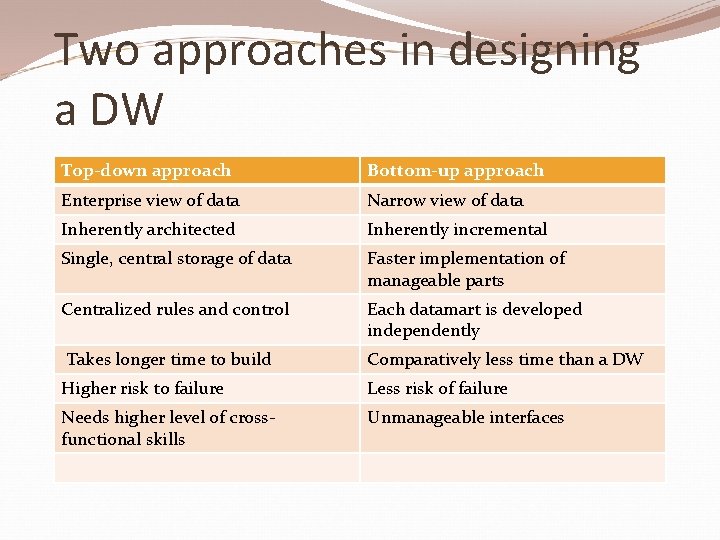 Two approaches in designing a DW

| Top-down approach | Bottom-up approach |
|---|---|
| Enterprise view of data | Narrow view of data |
| Inherently architected | Inherently incremental |
| Single, central storage of data | Faster implementation of manageable parts |
| Centralized rules and control | Each datamart is developed independently |
| Takes longer time to build | Comparatively less time than a DW |
| Higher risk to failure | Less risk of failure |
| Needs higher level of cross-functional skills | Unmanageable interfaces |
| | |